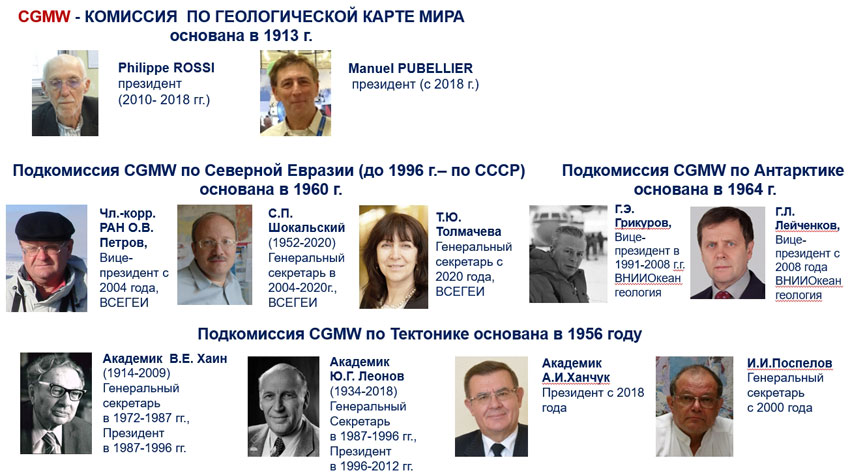 CGMW - КОМИССИЯ ПО ГЕОЛОГИЧЕСКОЙ КАРТЕ МИРА основана в 1913 г.

Philippe ROSSI президент (2010- 2018 гг.)

Manuel PUBELLIER президент (с 2018 г.)

Подкомиссия CGMW по Северной Евразии (до 1996 г.– по СССР) основана в 1960 г.

Чл.-корр. РАН О.В. Петров, Вице-президент с 2004 года, ВСЕГЕИ

С.П. Шокальский (1952-2020) Генеральный секретарь в 2004-2020г., ВСЕГЕИ

Т.Ю. Толмачева Генеральный секретарь с 2020 года, ВСЕГЕИ

Подкомиссия CGMW по Антарктике основана в 1964 г.

Г.Э. Грикуров, Вице-президент в 1991-2008 г.г. ВНИИОкеан геология

Г.Л. Лейченков, Вице-президент с 2008 года ВНИИОкеан геология

Подкомиссия CGMW по Тектонике основана в 1956 году

Академик В.Е. Хаин (1914-2009) Генеральный секретарь в 1972-1987 гг., Президент в 1987-1996 гг.

Академик Ю.Г. Леонов (1934-2018) Генеральный Секретарь в 1987-1996 гг., Президент в 1996-2012 гг.

Академик А.И.Ханчук Президент с 2018 года

И.И.Поспелов Генеральный секретарь с 2000 года